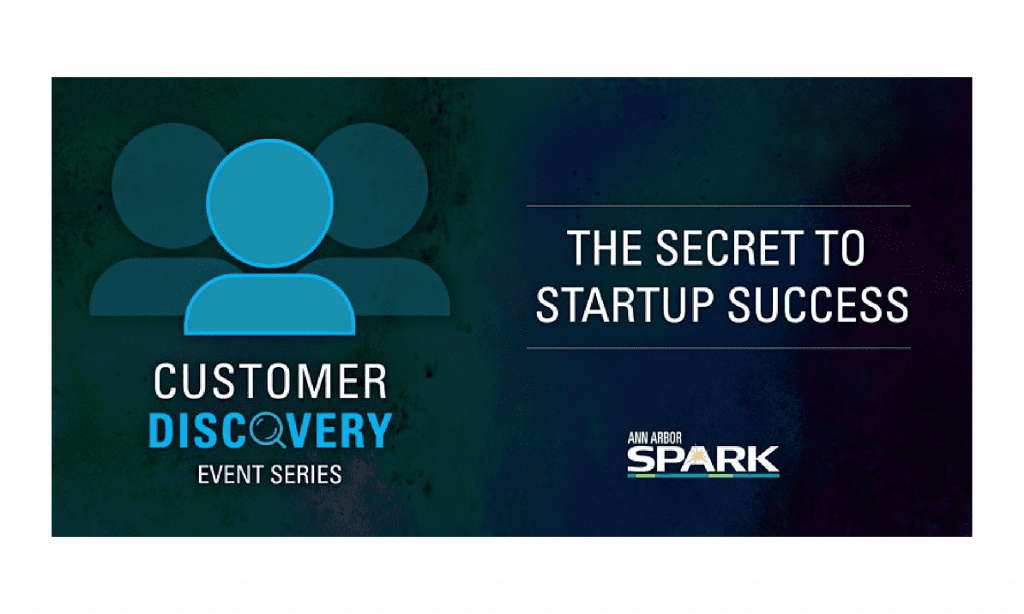 CUSTOMER
DISCOVERY
EVENT SERIES

THE SECRET TO STARTUP SUCCESS

ANN ARBOR
SPARK